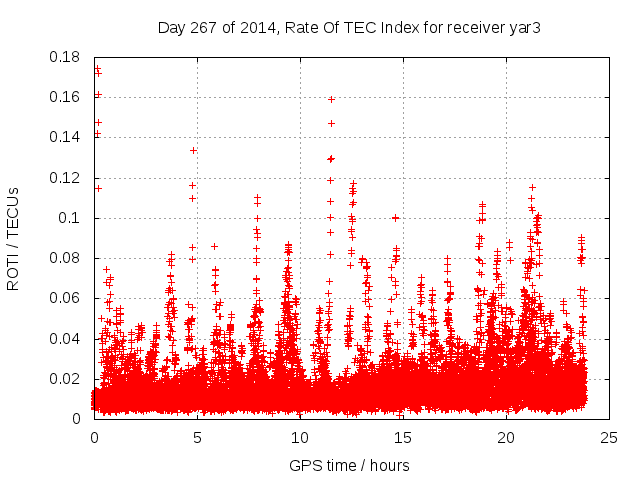 Day 267 of 2014, Rate Of TEC Index for receiver yar3

ROTI / TECUs

0.18
0.16
0.14
0.12
0.1
0.08
0.06
0.04
0.02
0

0
5
10
15
20
25

GPS time / hours